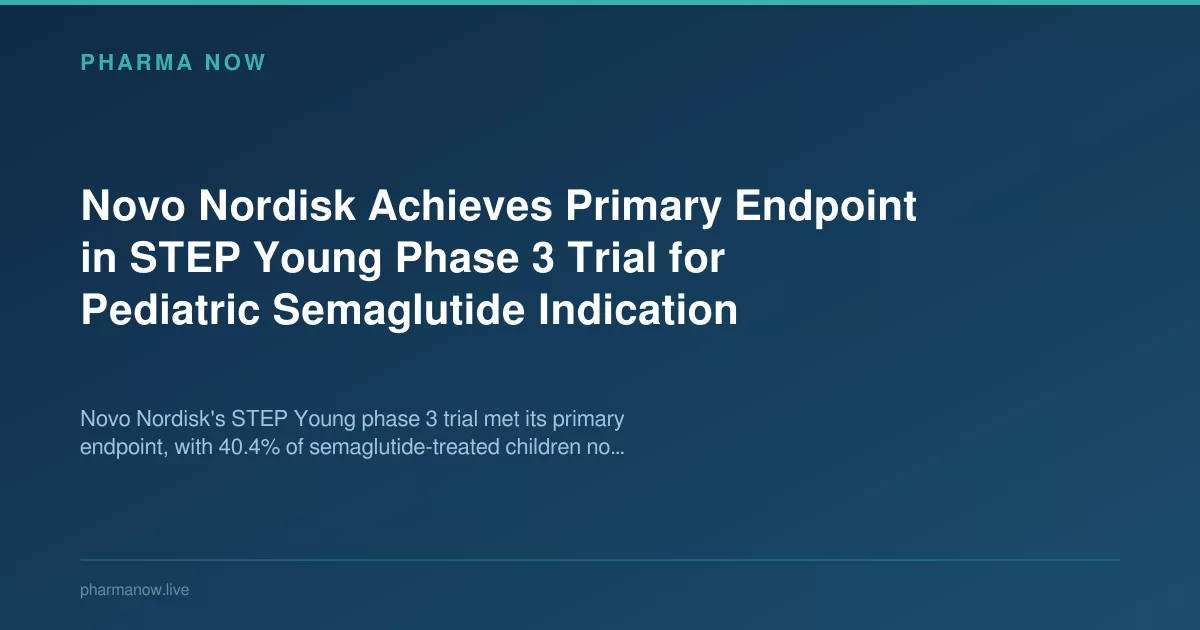 PHARMA NOW

Novo Nordisk Achieves Primary Endpoint in STEP Young Phase 3 Trial for Pediatric Semaglutide Indication

Novo Nordisk's STEP Young phase 3 trial met its primary endpoint, with 40.4% of semaglutide-treated children no...

pharmanow.live